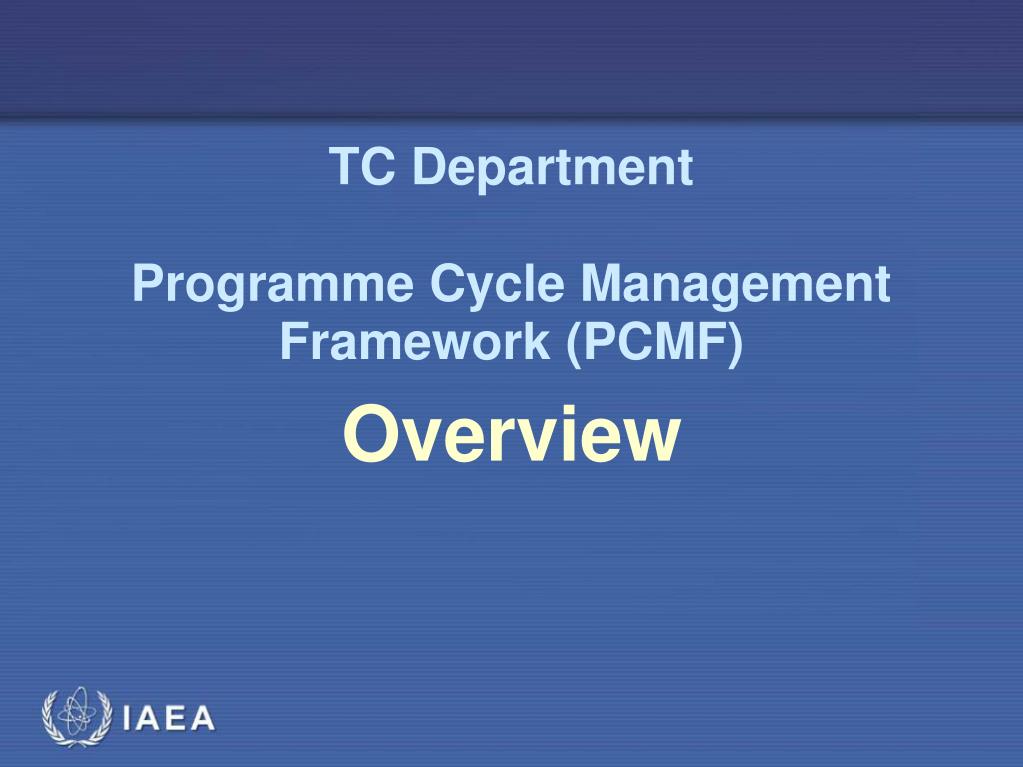 TC Department

Programme Cycle Management Framework (PCMF)

Overview

IAEA